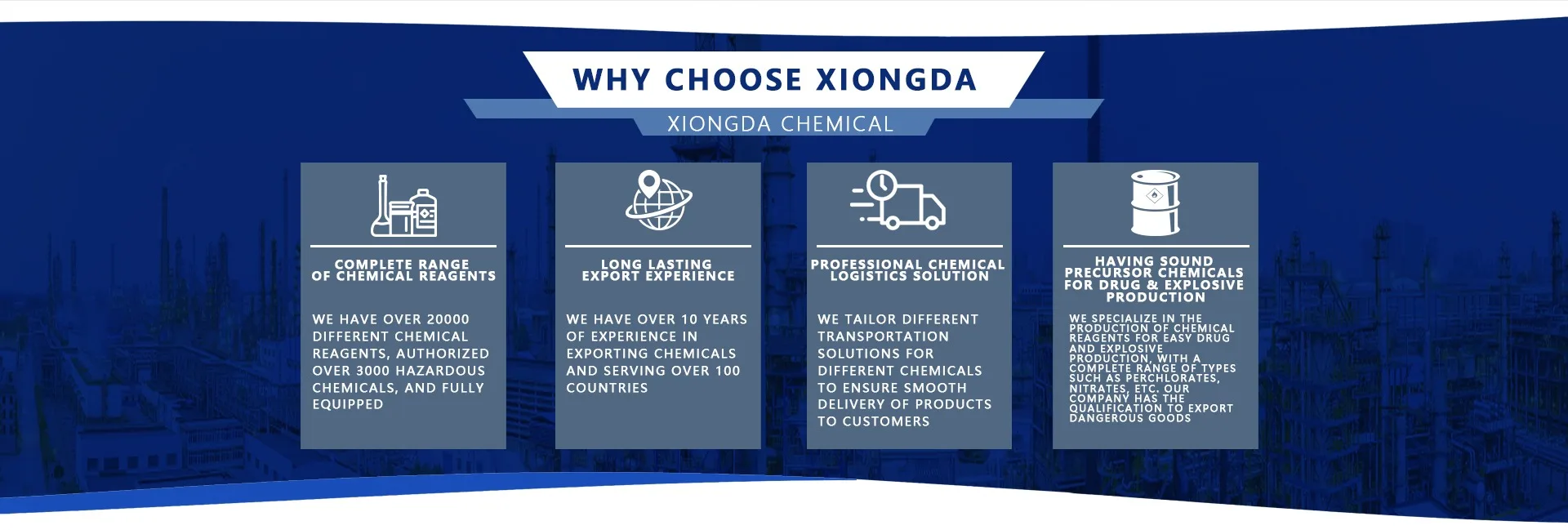 WHY CHOOSE XIONGDA

XIONGDA CHEMICAL

COMPLETE RANGE OF CHEMICAL REAGENTS

WE HAVE OVER 20000 DIFFERENT CHEMICAL REAGENTS, AUTHORIZED OVER 3000 HAZARDOUS CHEMICALS, AND FULLY EQUIPPED

LONG LASTING EXPORT EXPERIENCE

WE HAVE OVER 10 YEARS OF EXPERIENCE IN EXPORTING CHEMICALS AND SERVING OVER 100 COUNTRIES

PROFESSIONAL CHEMICAL LOGISTICS SOLUTION

WE TAILOR DIFFERENT TRANSPORTATION SOLUTIONS FOR DIFFERENT CHEMICALS TO ENSURE SMOOTH DELIVERY OF PRODUCTS TO CUSTOMERS

HAVING SOUND PRECURSOR CHEMICALS FOR DRUG & EXPLOSIVE PRODUCTION

WE SPECIALIZE IN THE PRODUCTION OF CHEMICAL REAGENTS FOR EASY DRUG AND EXPLOSIVE PRODUCTION, WITH A COMPLETE RANGE OF TYPES SUCH AS PERCHLORATES, NITRATES, ETC. OUR COMPANY HAS THE QUALIFICATION TO EXPORT DANGEROUS GOODS